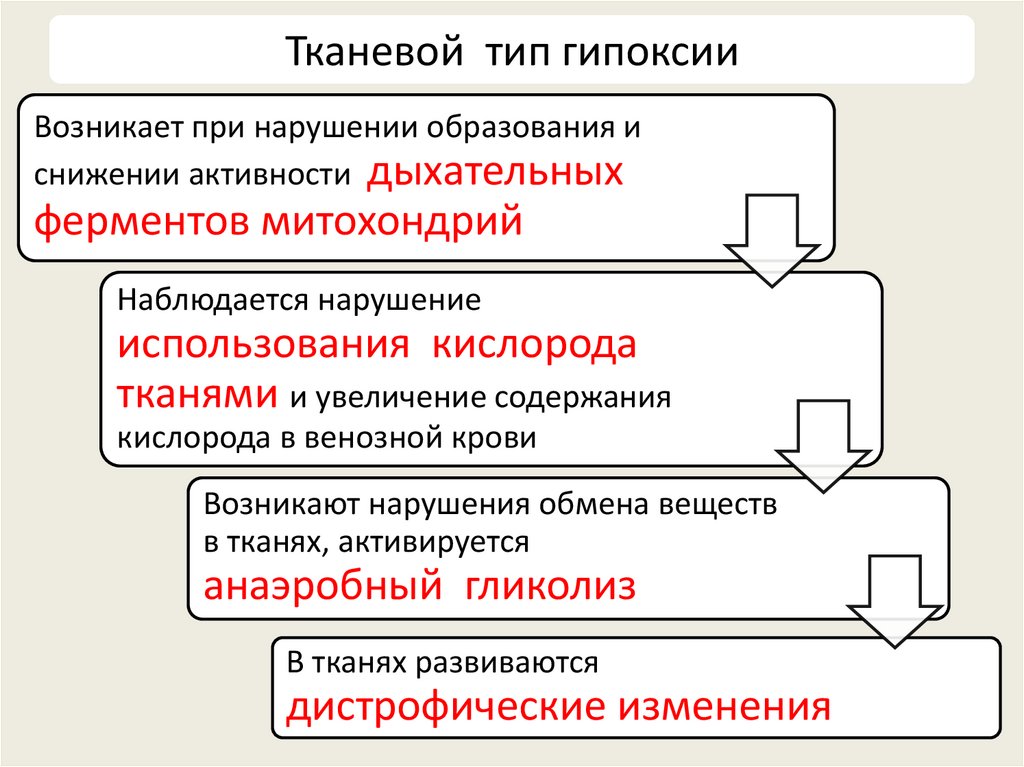 Тканевой тип гипоксии

Возникает при нарушении образования и снижении активности дыхательных ферментов митохондрий

Наблюдается нарушение использования кислорода тканями и увеличение содержания кислорода в венозной крови

Возникают нарушения обмена веществ в тканях, активируется анаэробный гликолиз

В тканях развиваются дистрофические изменения